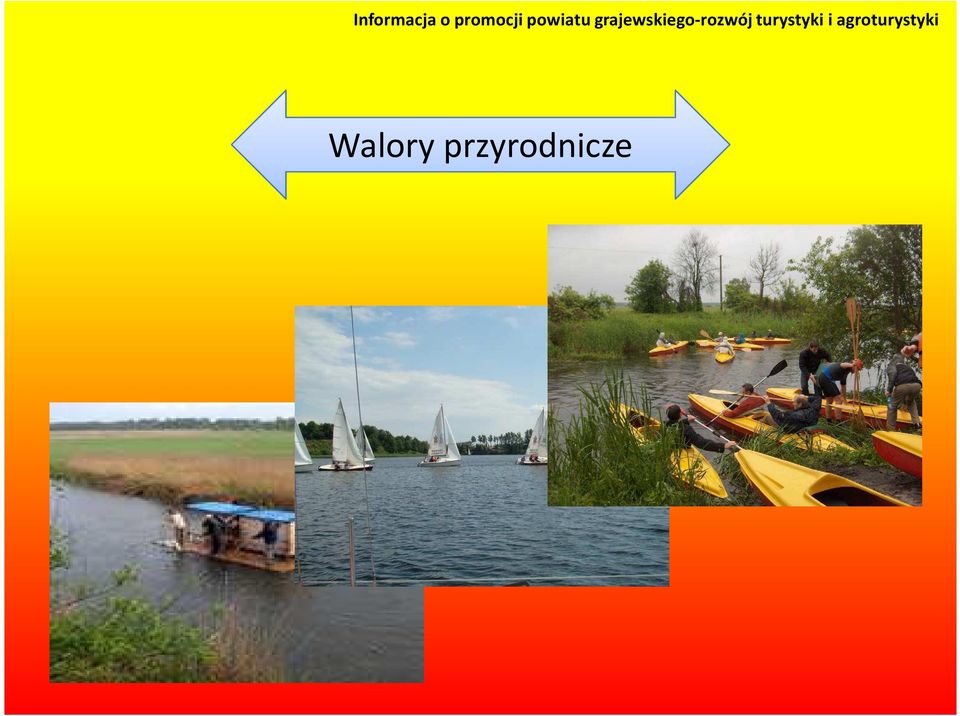 Informacja o promocji powiatu grajewskiego-rozwój turystyki i agroturystyki

Walory przyrodnicze